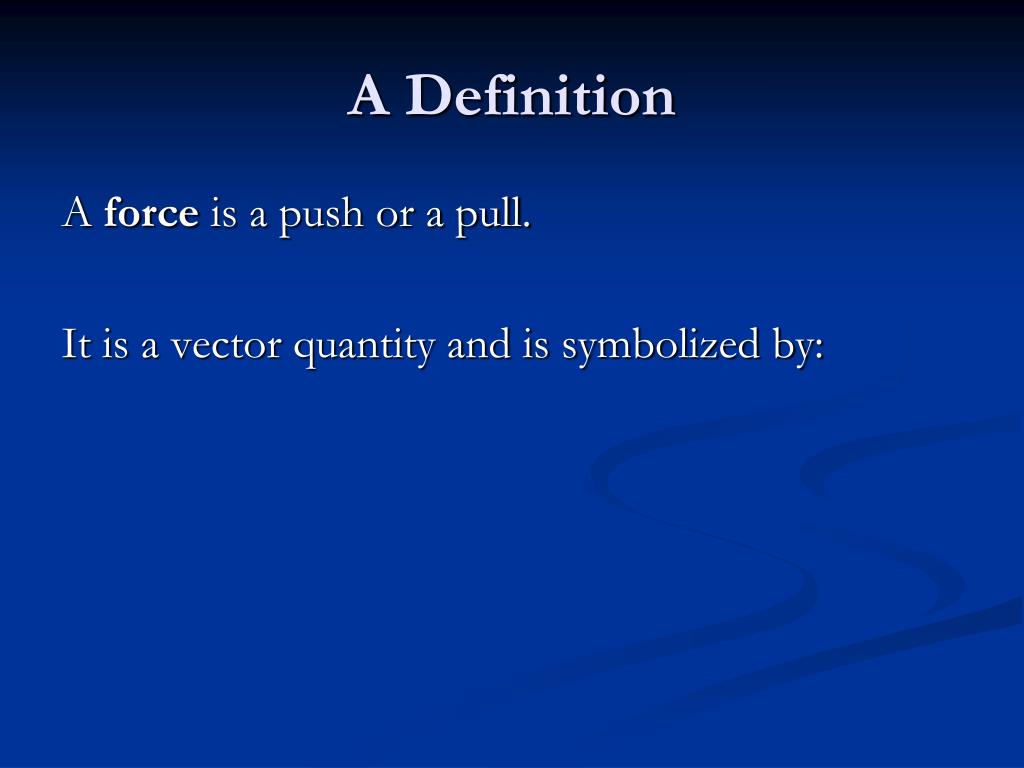 A Definition

A force is a push or a pull.

It is a vector quantity and is symbolized by: